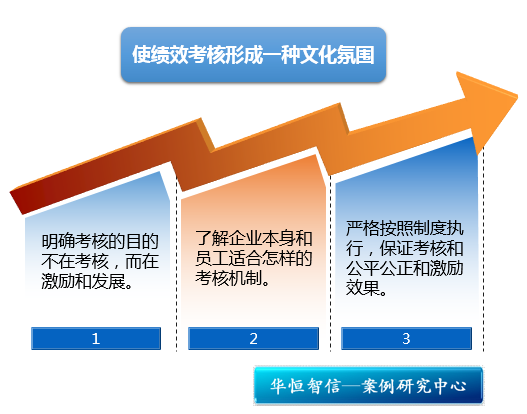 使绩效考核形成一种文化氛围

明确考核的目的不在考核，而在激励和发展。

1

了解企业本身和员工适合怎样的考核机制。

2

严格按照制度执行，保证考核和公平公正和激励效果。

3

华恒智信—案例研究中心